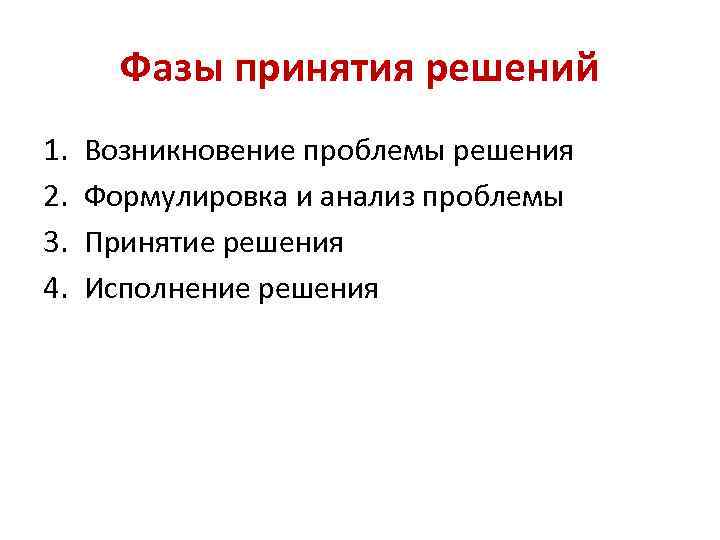 Фазы принятия решений

1. Возникновение проблемы решения
2. Формулировка и анализ проблемы
3. Принятие решения
4. Исполнение решения